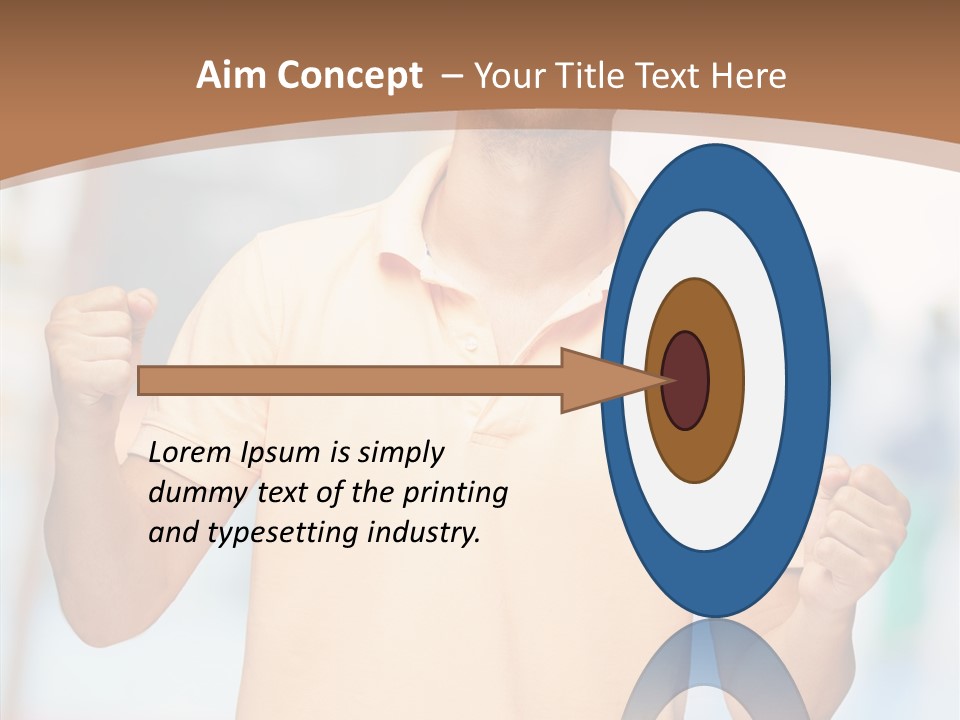 Aim Concept – Your Title Text Here

Lorem Ipsum is simply dummy text of the printing and typesetting industry.